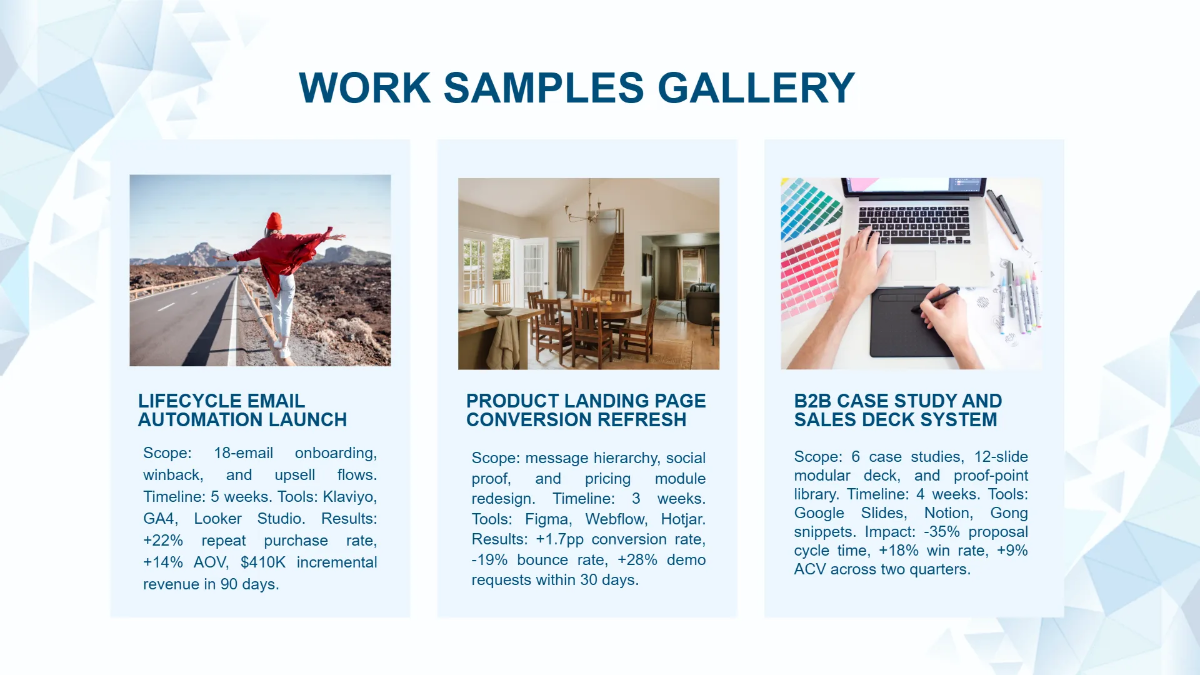 WORK SAMPLES GALLERY

LIFECYCLE EMAIL AUTOMATION LAUNCH

Scope: 18-email onboarding, winback, and upsell flows. Timeline: 5 weeks. Tools: Klaviyo, GA4, Looker Studio. Results: +22% repeat purchase rate, +14% AOV, $410K incremental revenue in 90 days.

PRODUCT LANDING PAGE CONVERSION REFRESH

Scope: message hierarchy, social proof, and pricing module redesign. Timeline: 3 weeks. Tools: Figma, Webflow, Hotjar. Results: +1.7pp conversion rate, -19% bounce rate, +28% demo requests within 30 days.

B2B CASE STUDY AND SALES DECK SYSTEM

Scope: 6 case studies, 12-slide modular deck, and proof-point library. Timeline: 4 weeks. Tools: Google Slides, Notion, Gong snippets. Impact: -35% proposal cycle time, +18% win rate, +9% ACV across two quarters.